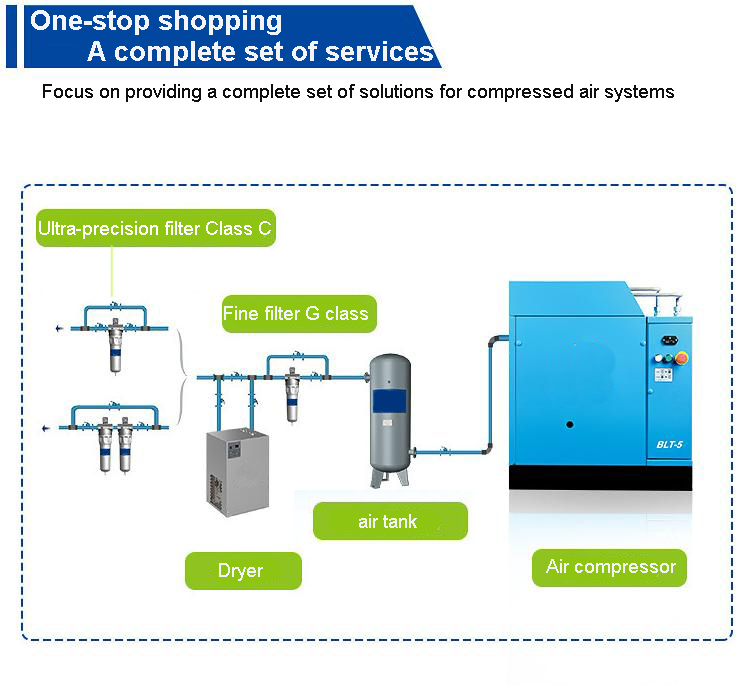 One-stop shopping
A complete set of services

Focus on providing a complete set of solutions for compressed air systems

Ultra-precision filter Class C

Fine filter G class

BLT-5

air tank

Dryer

Air compressor